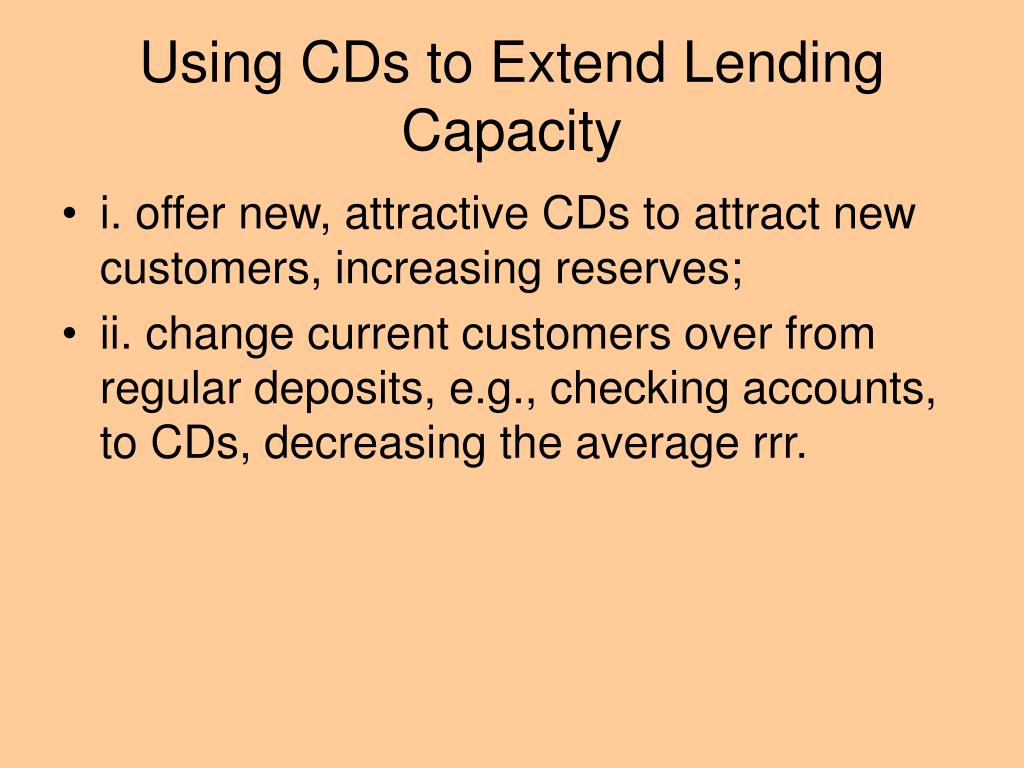 Using CDs to Extend Lending Capacity

• i. offer new, attractive CDs to attract new customers, increasing reserves;
• ii. change current customers over from regular deposits, e.g., checking accounts, to CDs, decreasing the average rrr.